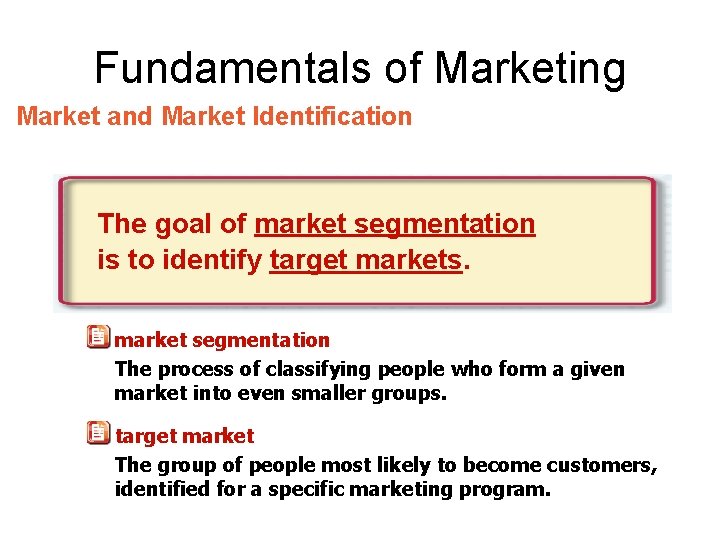 Fundamentals of Marketing

Market and Market Identification

The goal of market segmentation is to identify target markets.

market segmentation
The process of classifying people who form a given market into even smaller groups.

target market
The group of people most likely to become customers, identified for a specific marketing program.